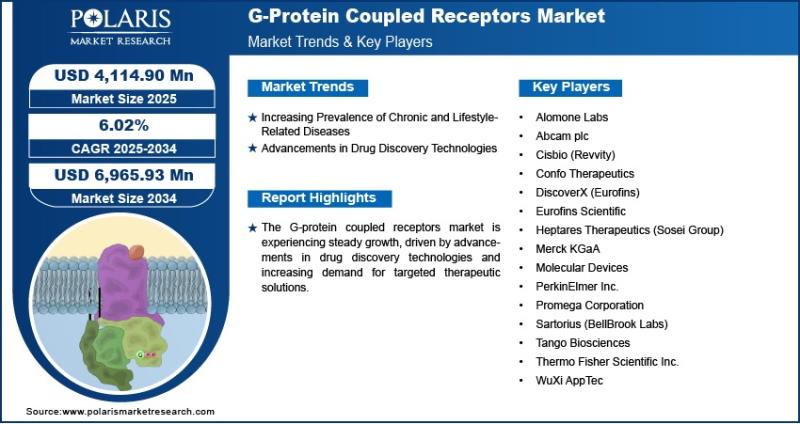 POLARIS
MARKET RESEARCH

G-Protein Coupled Receptors Market
Market Trends & Key Players

USD 4,114.90 Mn
Market Size 2025

6.02%
CAGR 2025-2034

USD 6,965.93 Mn
Market Size 2034

Market Trends

★ Increasing Prevalence of Chronic and Lifestyle-Related Diseases
★ Advancements in Drug Discovery Technologies

Report Highlights

★ The G-protein coupled receptors market is experiencing steady growth, driven by advancements in drug discovery technologies and increasing demand for targeted therapeutic solutions.

Key Players

• Alomone Labs
• Abcam plc
• Cisbio (Revvity)
• Confo Therapeutics
• DiscoverX (Eurofins)
• Eurofins Scientific
• Heptares Therapeutics (Sosei Group)
• Merck KGaA
• Molecular Devices
• PerkinElmer Inc.
• Promega Corporation
• Sartorius (BellBrook Labs)
• Tango Biosciences
• Thermo Fisher Scientific Inc.
• WuXi AppTec

Source:www.polarismarketresearch.com